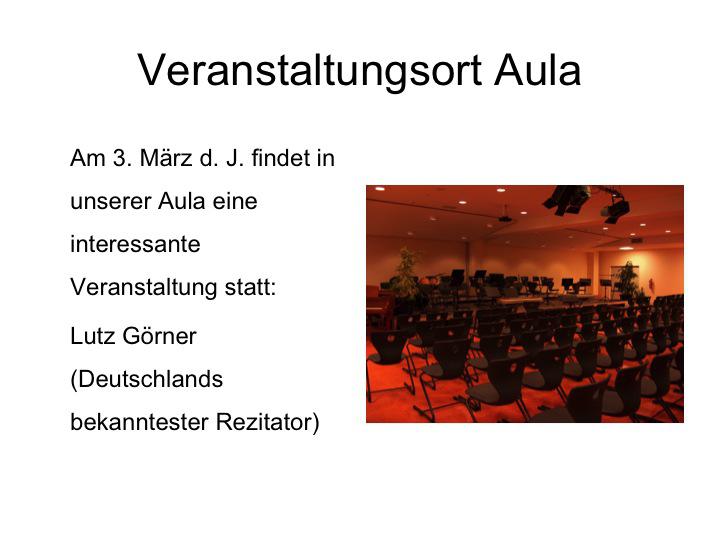 Veranstaltungsort Aula

Am 3. März d. J. findet in unserer Aula eine interessante Veranstaltung statt:

Lutz Görner (Deutschlands bekanntester Rezitator)